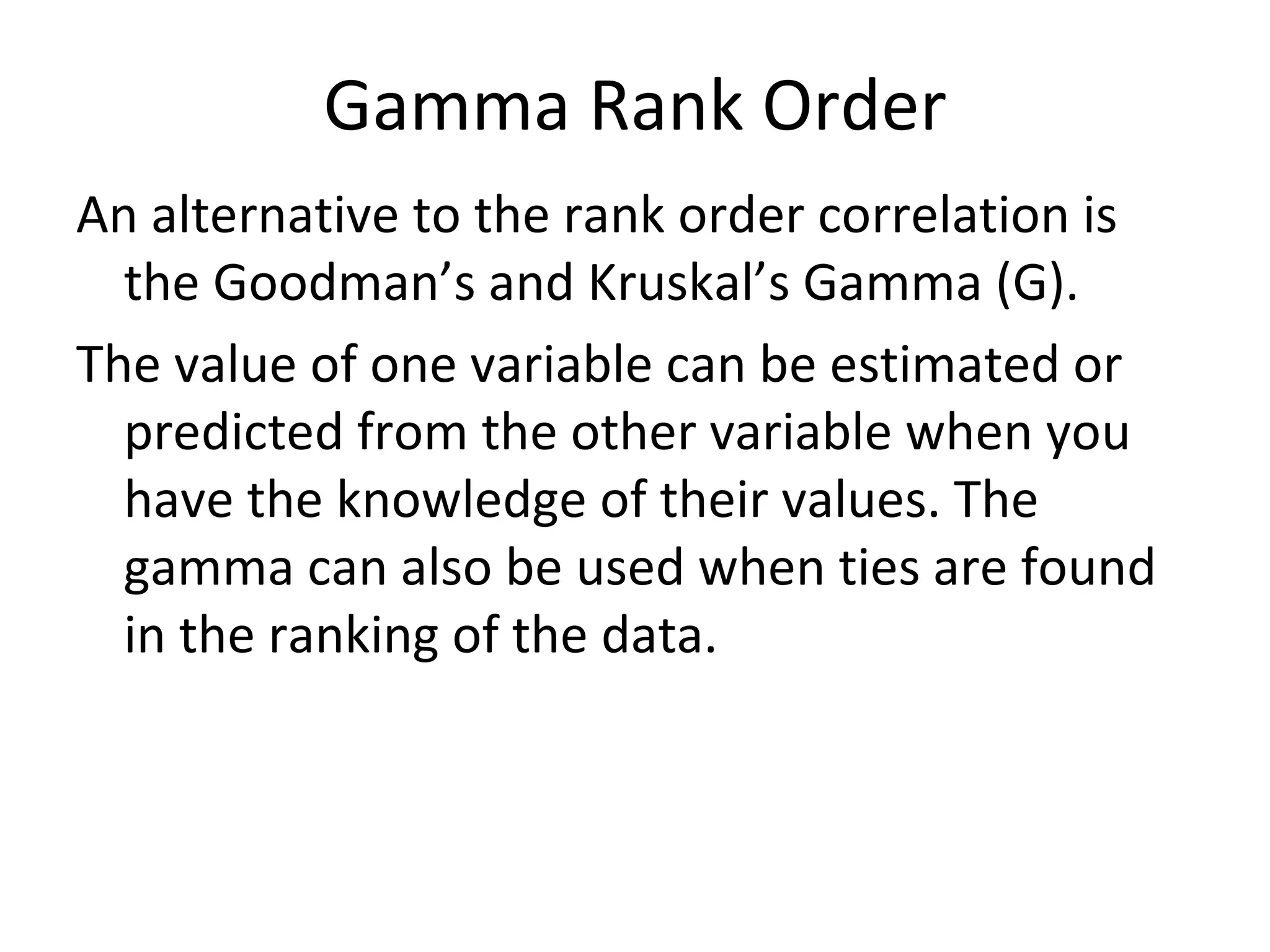 Gamma Rank Order

An alternative to the rank order correlation is the Goodman’s and Kruskal’s Gamma (G).

The value of one variable can be estimated or predicted from the other variable when you have the knowledge of their values. The gamma can also be used when ties are found in the ranking of the data.